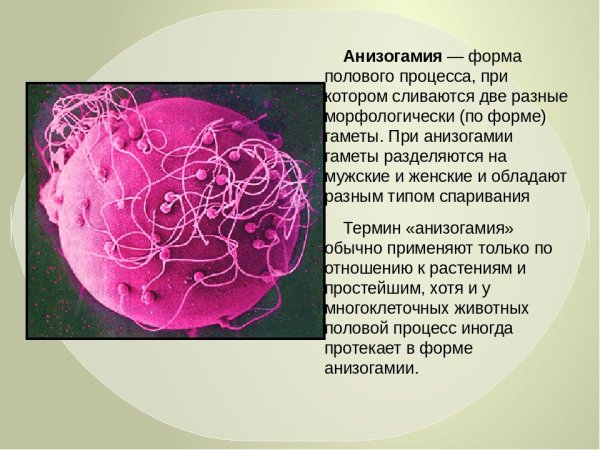 Анизогамия — форма полового процесса, при котором сливаются две разные морфологически (по форме) гаметы. При анизогамии гаметы разделяются на мужские и женские и обладают разным типом спаривания

Термин «анизогамия» обычно применяют только по отношению к растениям и простейшим, хотя и у многоклеточных животных половой процесс иногда протекает в форме анизогамии.